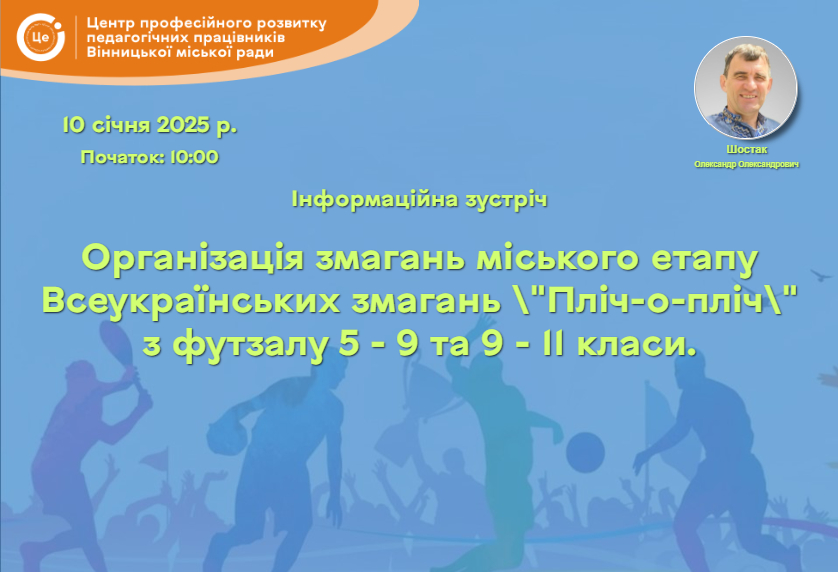 Це

Центр професійного розвитку педагогічних працівників Вінницької міської ради

10 січня 2025 р.

Початок: 10:00

Шостак
Олександр Олександрович

Інформаційна зустріч

Організація змагань міського етапу Всеукраїнських змагань \"Пліч-о-пліч\" з футзалу 5 - 9 та 9 - 11 класи.